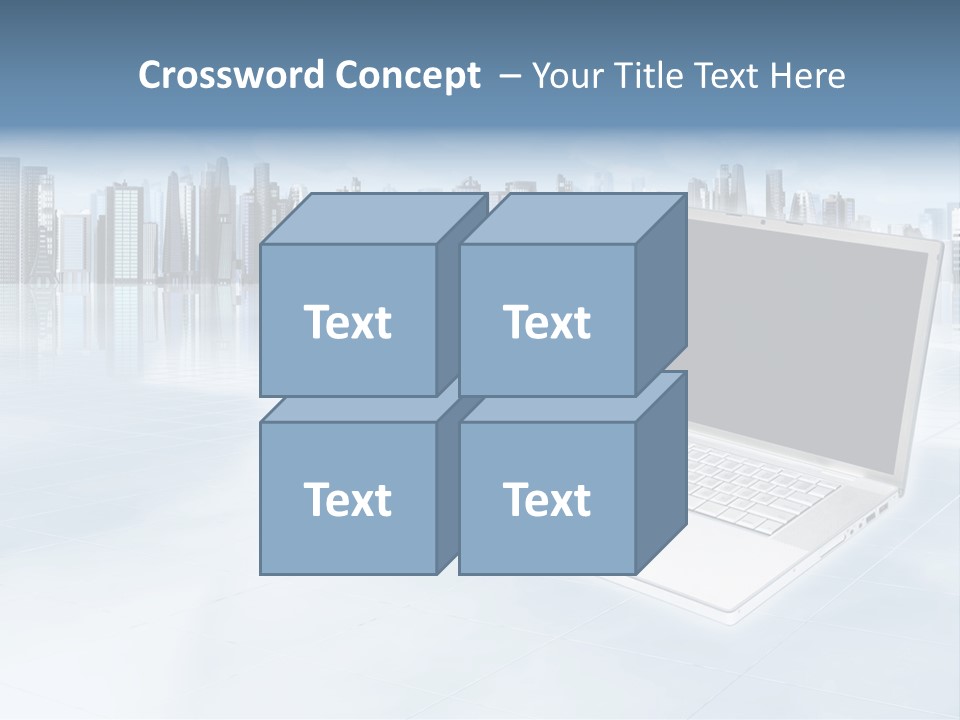 Crossword Concept – Your Title Text Here

Text

Text

Text

Text